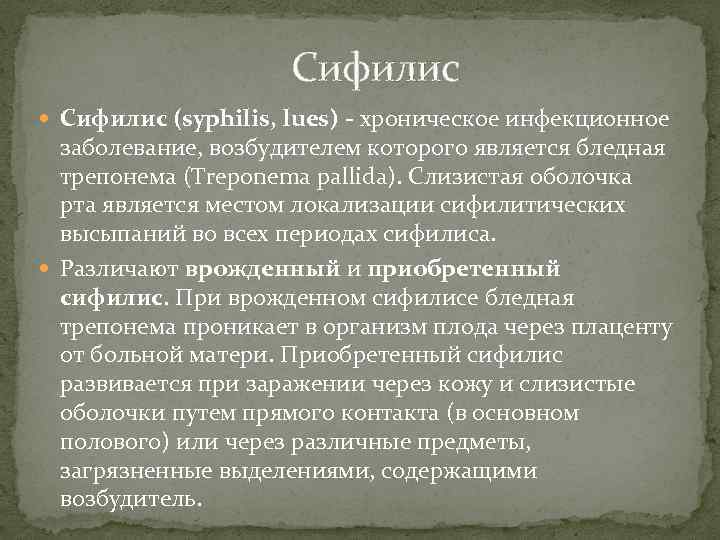 Сифилис

Сифилис (syphilis, lues) - хроническое инфекционное заболевание, возбудителем которого является бледная трепонема (Treponema pallida). Слизистая оболочка рта является местом локализации сифилитических высыпаний во всех периодах сифилиса.

Различают врожденный и приобретенный сифилис. При врожденном сифилисе бледная трепонема проникает в организм плода через плаценту от больной матери. Приобретенный сифилис развивается при заражении через кожу и слизистые оболочки путем прямого контакта (в основном полового) или через различные предметы, загрязненные выделениями, содержащими возбудитель.